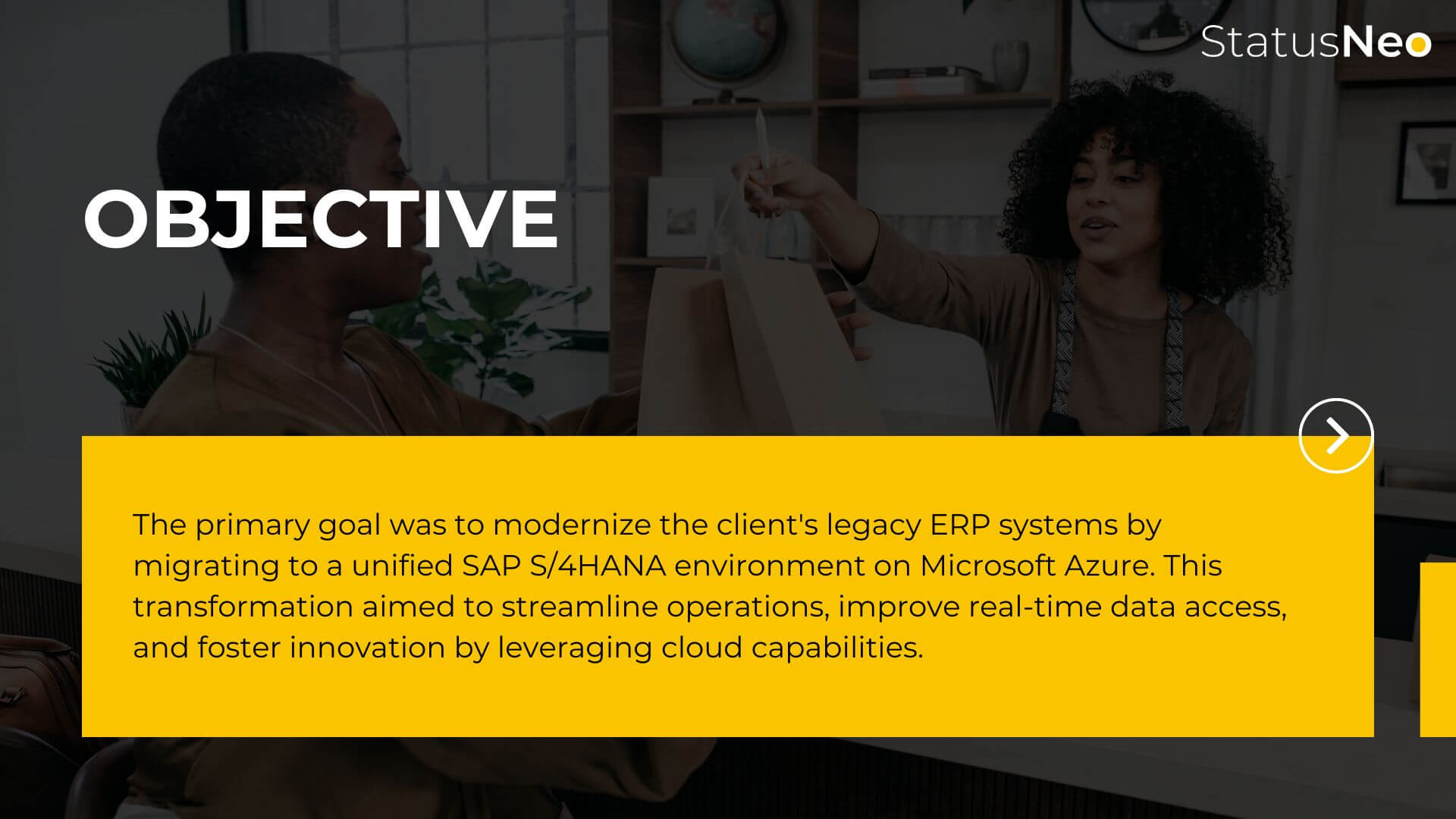 StatusNeo

OBJECTIVE

The primary goal was to modernize the client's legacy ERP systems by migrating to a unified SAP S/4HANA environment on Microsoft Azure. This transformation aimed to streamline operations, improve real-time data access, and foster innovation by leveraging cloud capabilities.